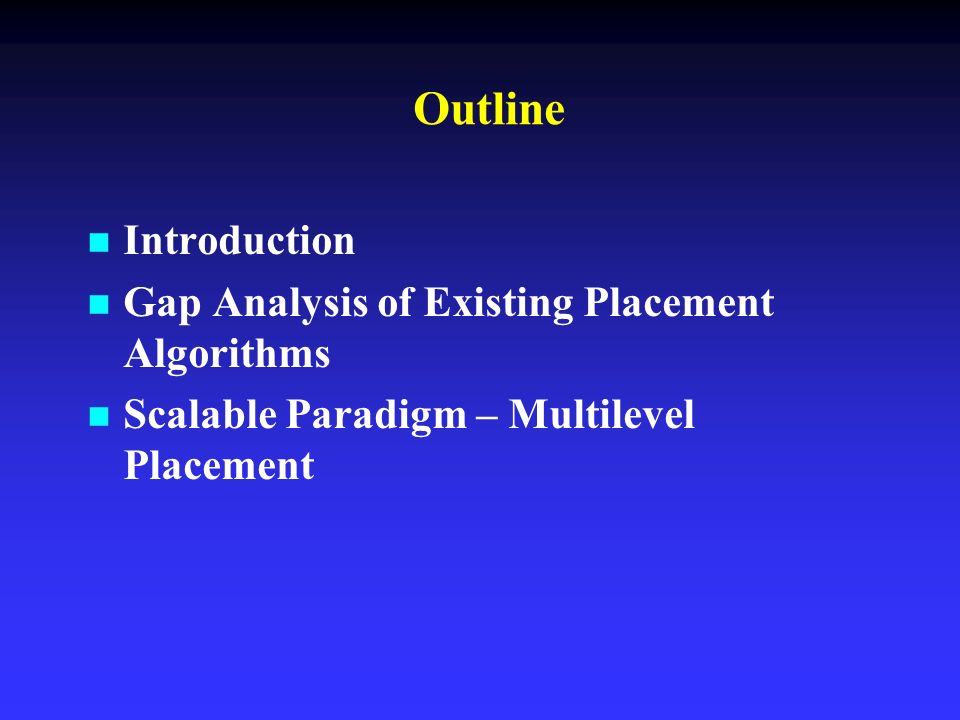 Outline

Introduction

Gap Analysis of Existing Placement Algorithms

Scalable Paradigm – Multilevel Placement